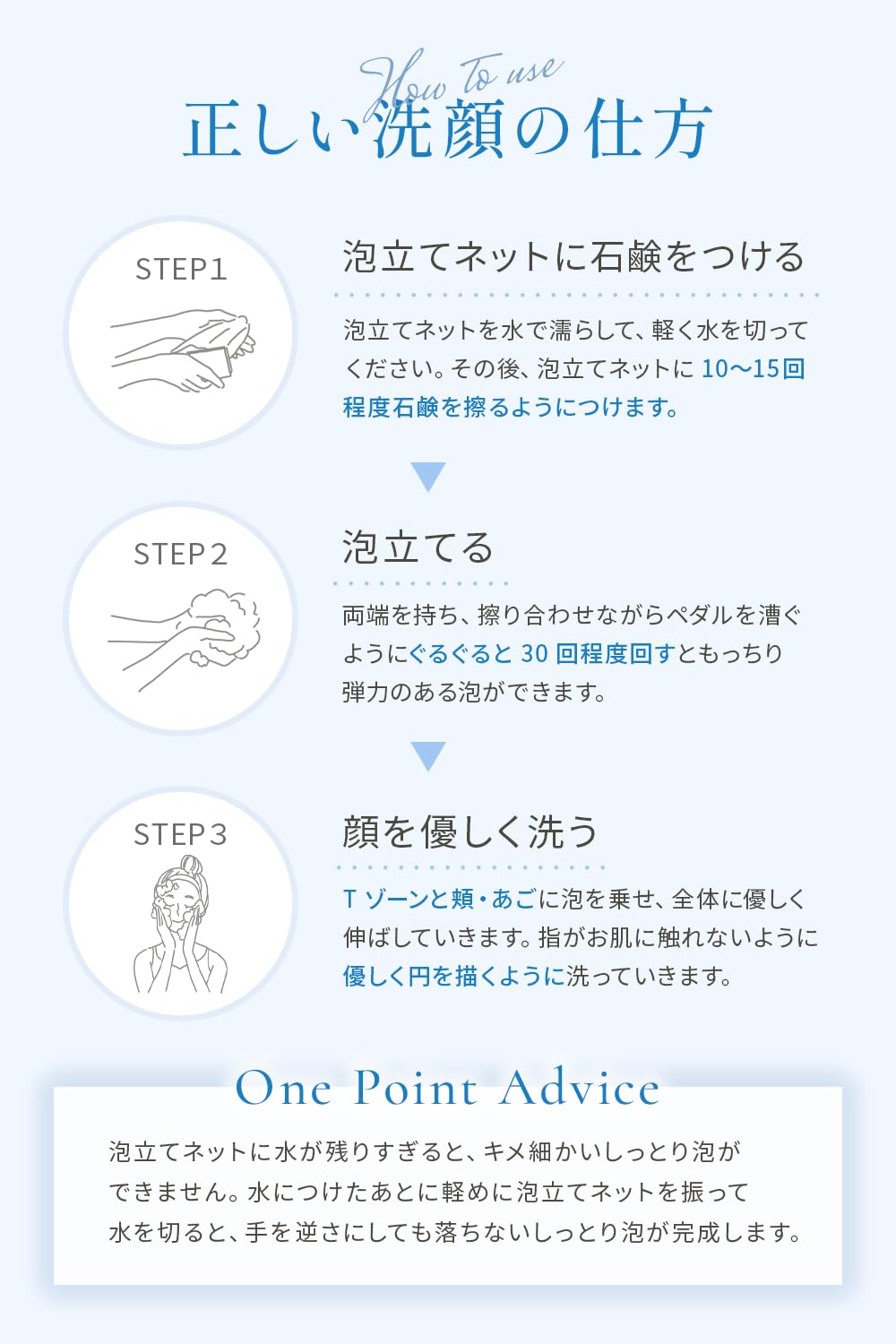 How to use
正しい洗顔の仕方

STEP1

泡立てネットに石鹸をつける

泡立てネットを水で濡らして、軽く水を切ってください。その後、泡立てネットに 10〜15回程度石鹸を擦るようにつけます。

STEP2

泡立てる

両端を持ち、擦り合わせながらペダルを漕ぐようにぐるぐると 30 回程度回すともっちり弾力のある泡ができます。

STEP3

顔を優しく洗う

T ゾーンと頬・あごに泡を乗せ、全体に優しく伸ばしていきます。指がお肌に触れないように優しく円を描くように洗っていきます。

One Point Advice

泡立てネットに水が残りすぎると、キメ細かいしっとり泡ができません。水につけたあとに軽めに泡立てネットを振って水を切ると、手を逆さにしても落ちないしっとり泡が完成します。